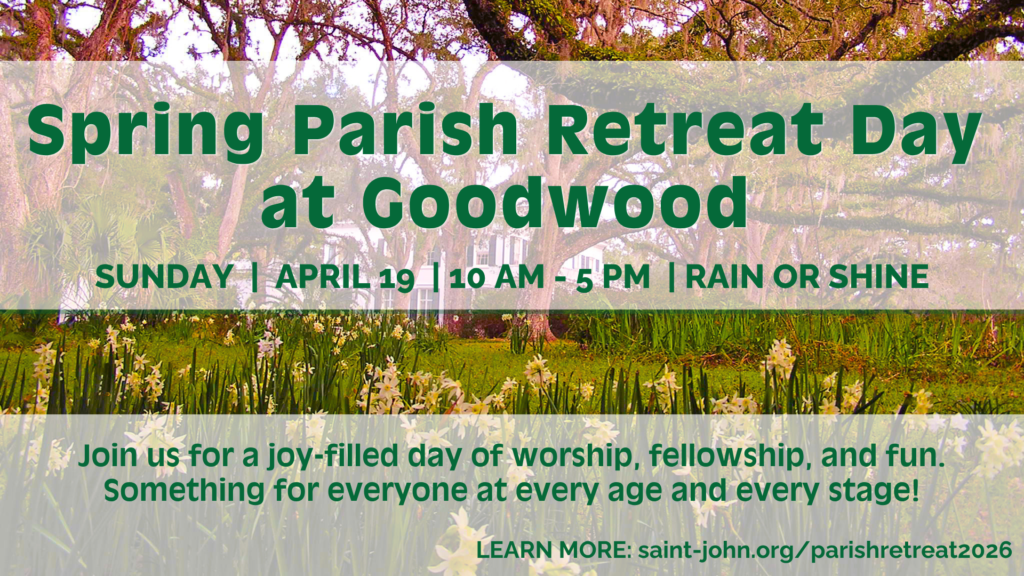 Spring Parish Retreat Day at Goodwood

SUNDAY | APRIL 19 | 10 AM - 5 PM | RAIN OR SHINE

Join us for a joy-filled day of worship, fellowship, and fun. Something for everyone at every age and every stage!

LEARN MORE: saint-john.org/parishretreat2026